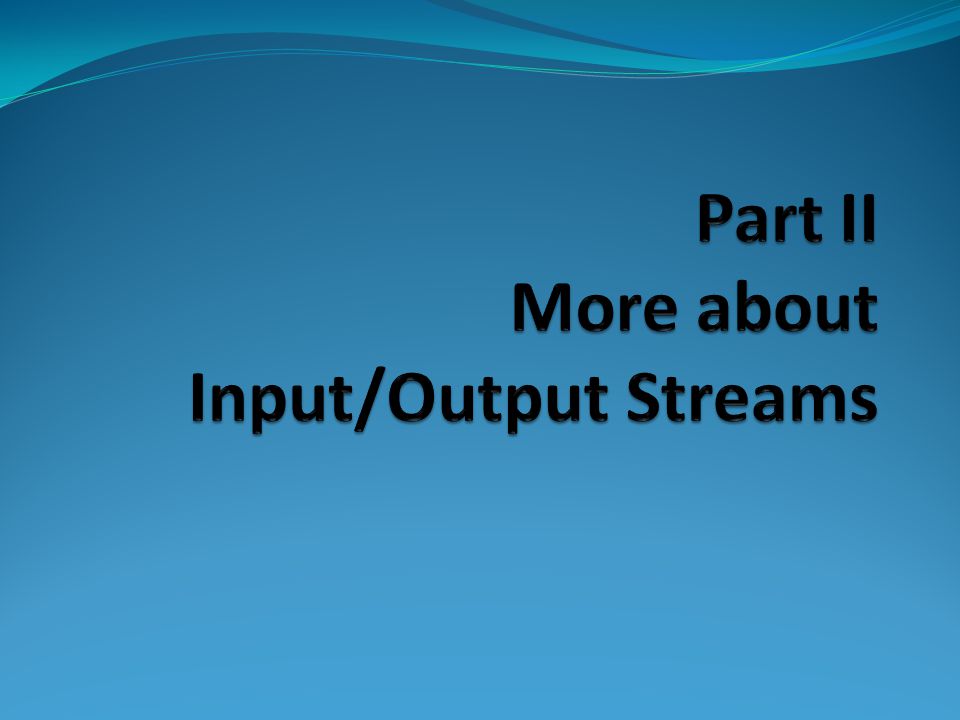 Part II
More about
Input/Output Streams